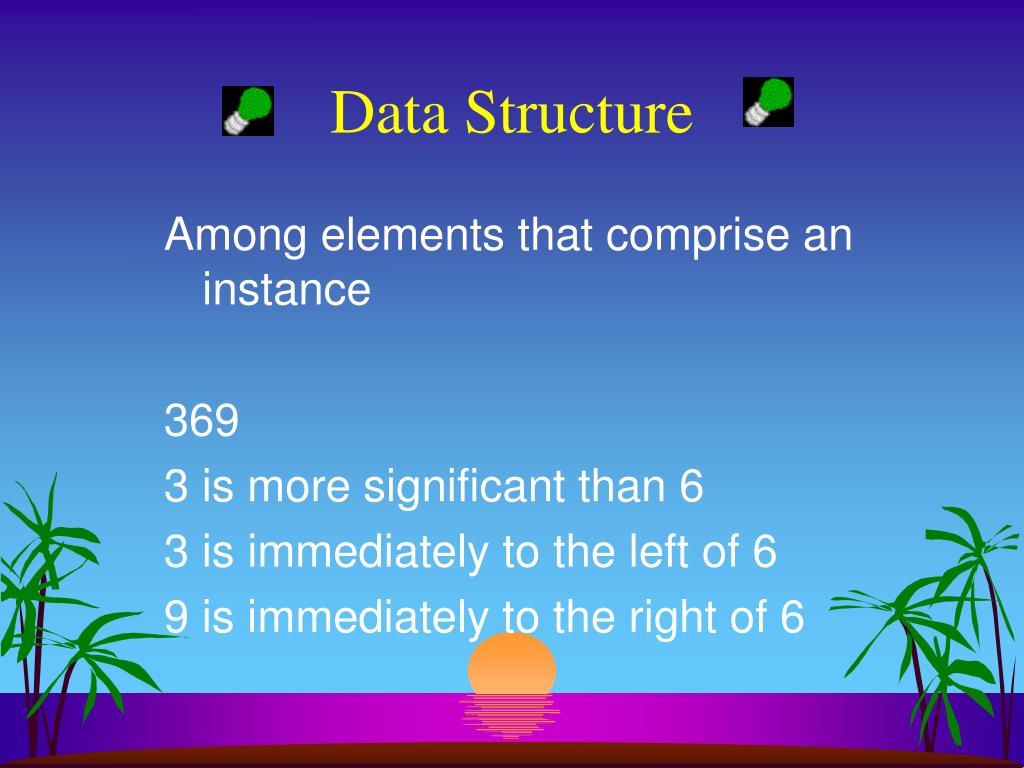 Data Structure

Among elements that comprise an instance

369
3 is more significant than 6
3 is immediately to the left of 6
9 is immediately to the right of 6